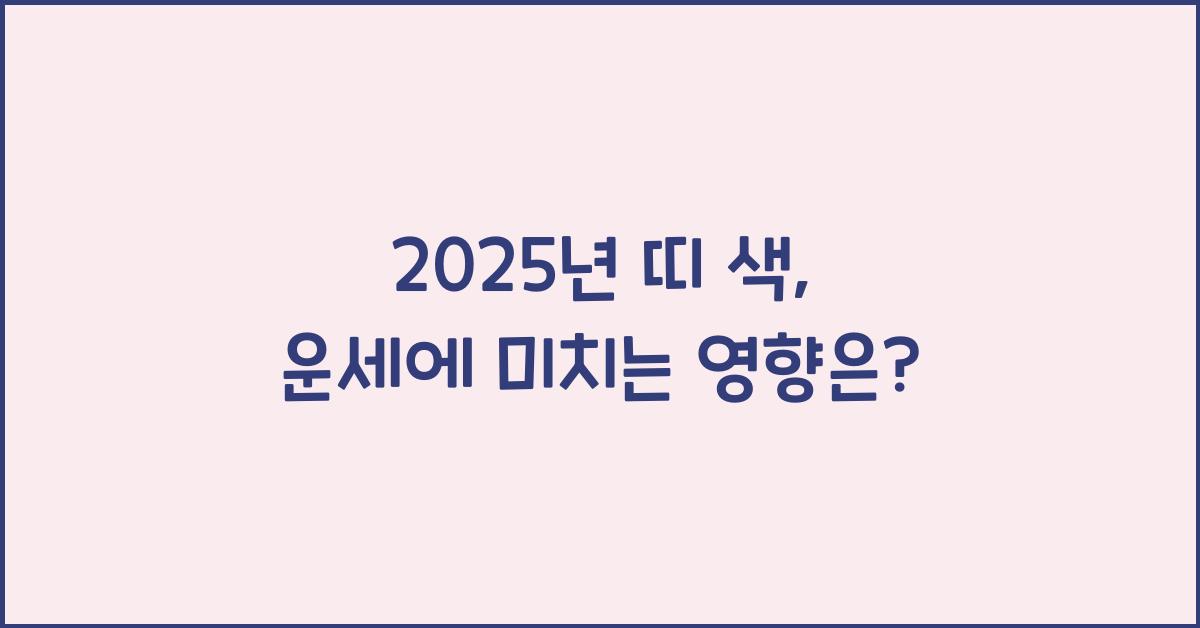 2025년 띠 색,
운세에 미치는 영향은?